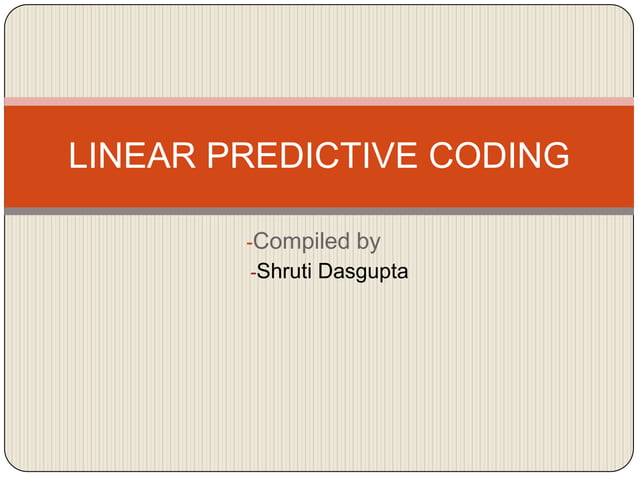 LINEAR PREDICTIVE CODING

-Compiled by
-Shruti Dasgupta